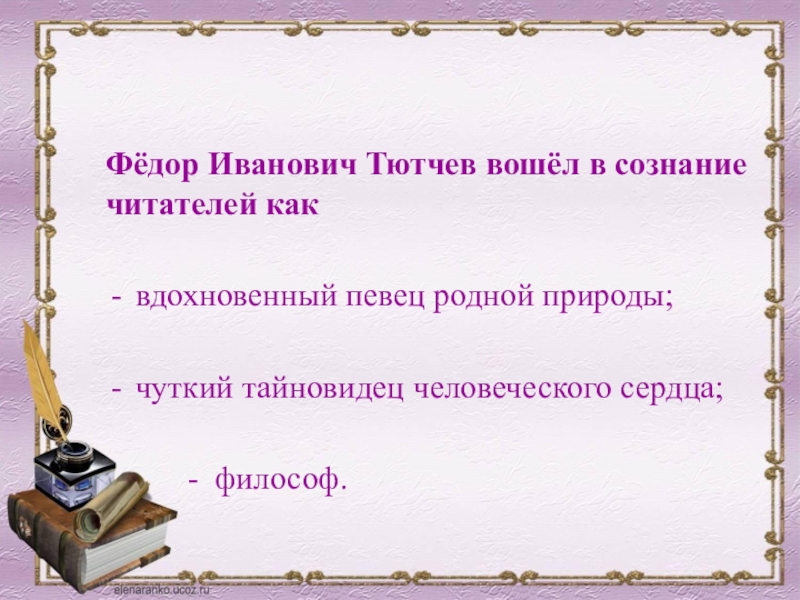 Фёдор Иванович Тютчев вошёл в сознание читателей как

- вдохновенный певец родной природы;

- чуткий тайновидец человеческого сердца;

- философ.

elenaranko.ucoz.ru